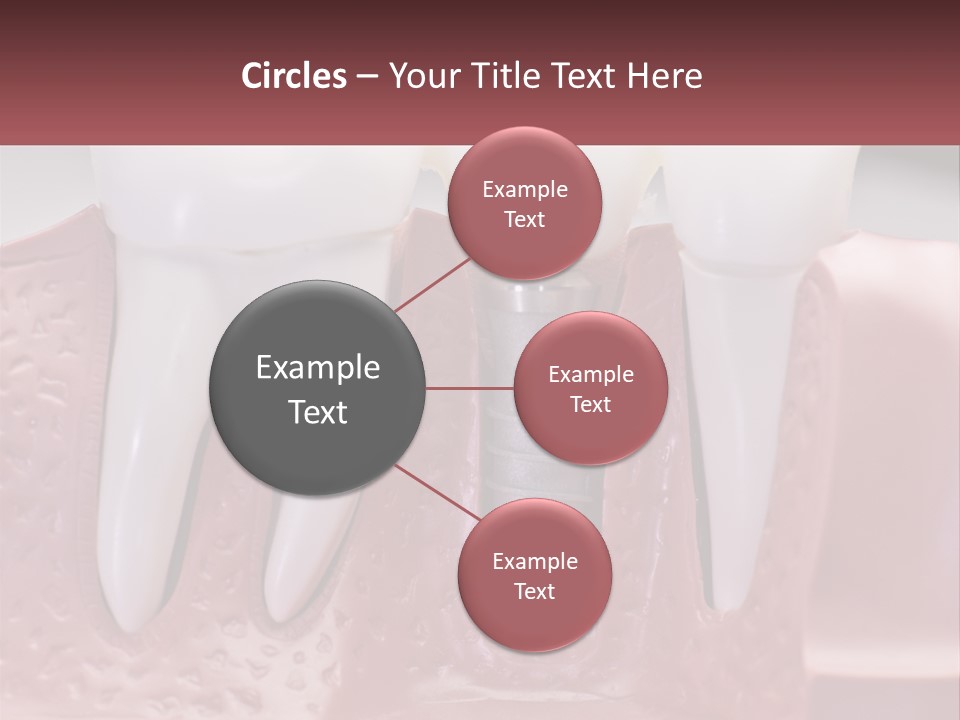 Circles – Your Title Text Here

Example Text

Example Text

Example Text

Example Text